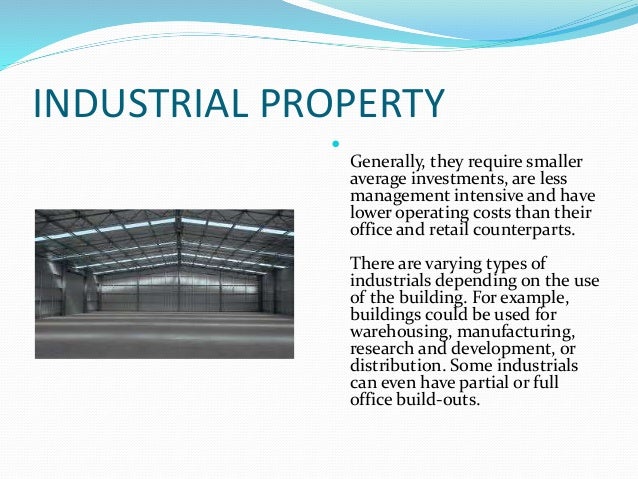 INDUSTRIAL PROPERTY

Generally, they require smaller average investments, are less management intensive and have lower operating costs than their office and retail counterparts.

There are varying types of industrials depending on the use of the building. For example, buildings could be used for warehousing, manufacturing, research and development, or distribution. Some industrials can even have partial or full office build-outs.